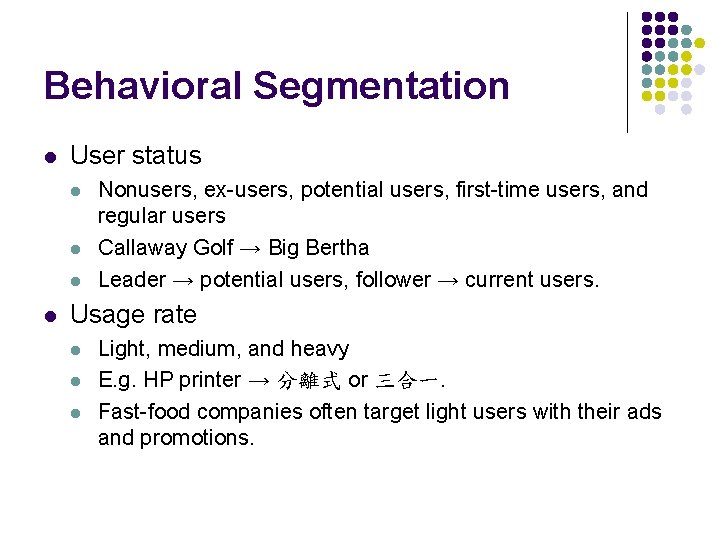 Behavioral Segmentation

- User status
  - Nonusers, ex-users, potential users, first-time users, and regular users
  - Callaway Golf → Big Bertha
  - Leader → potential users, follower → current users.
- Usage rate
  - Light, medium, and heavy
  - E.g. HP printer → 分離式 or 三合一.
  - Fast-food companies often target light users with their ads and promotions.